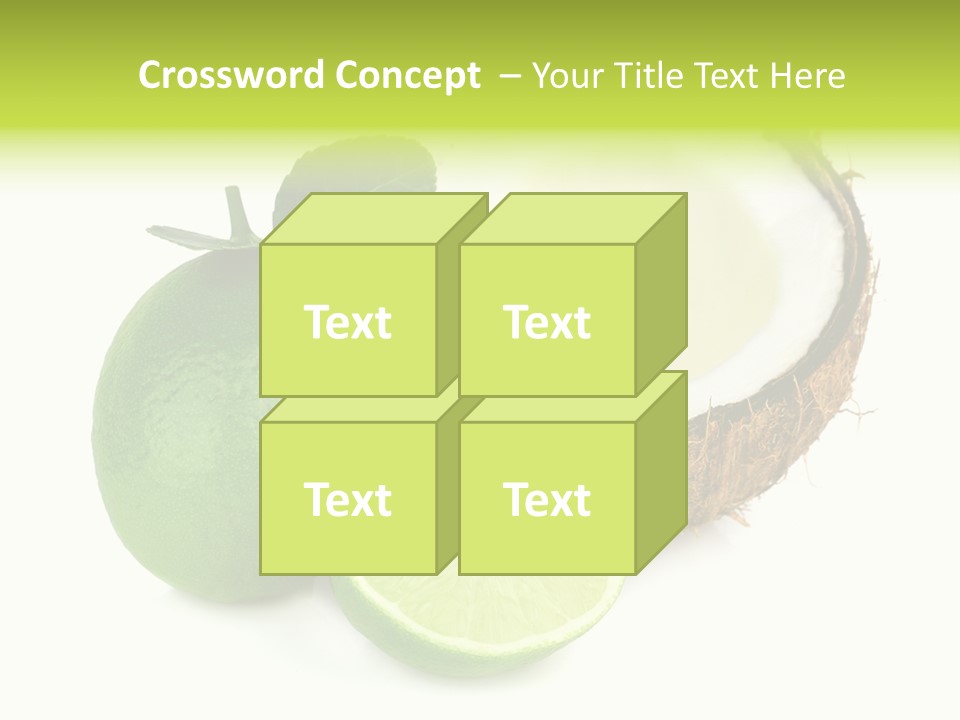 Crossword Concept – Your Title Text Here

Text

Text

Text

Text